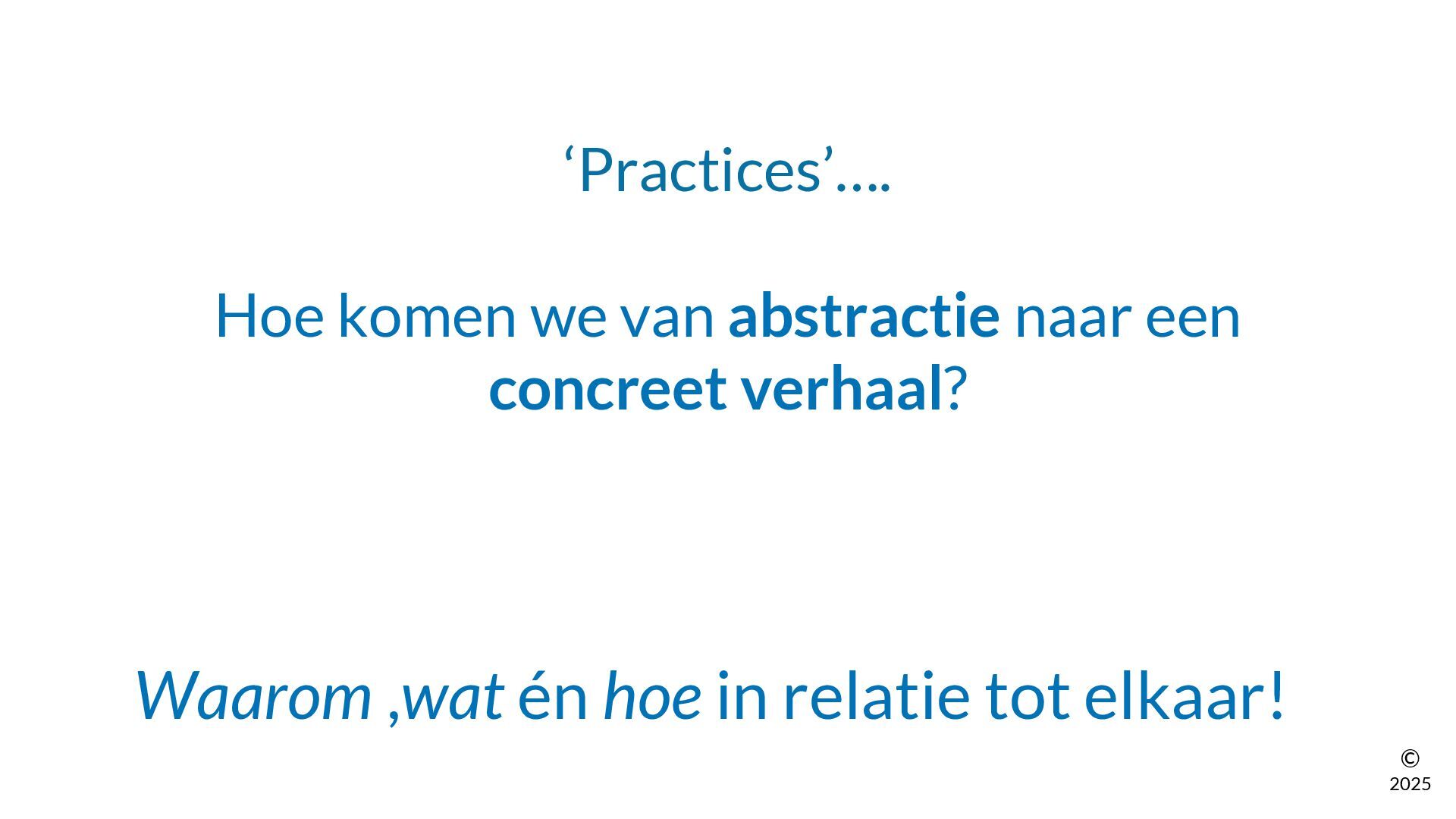 ‘Practices’….

Hoe komen we van abstractie naar een concreet verhaal?

Waarom ,wat én hoe in relatie tot elkaar!

© 2025